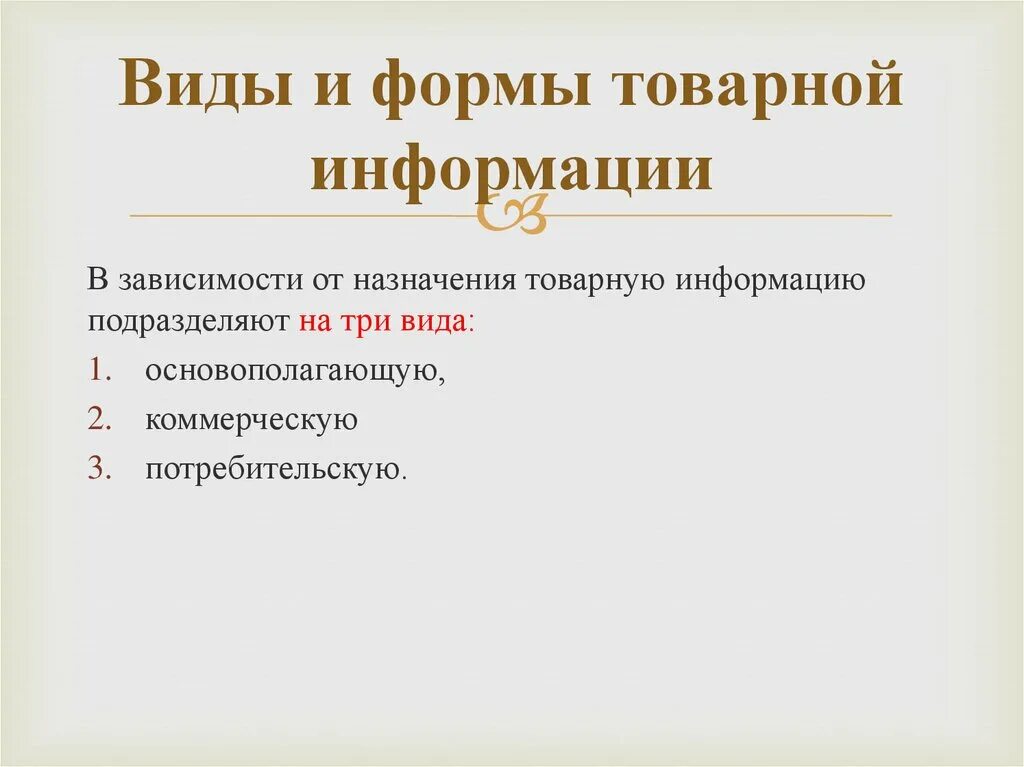 Виды и формы товарной информации

В зависимости от назначения товарную информацию подразделяют на три вида:

1. основополагающую,
2. коммерческую
3. потребительскую.